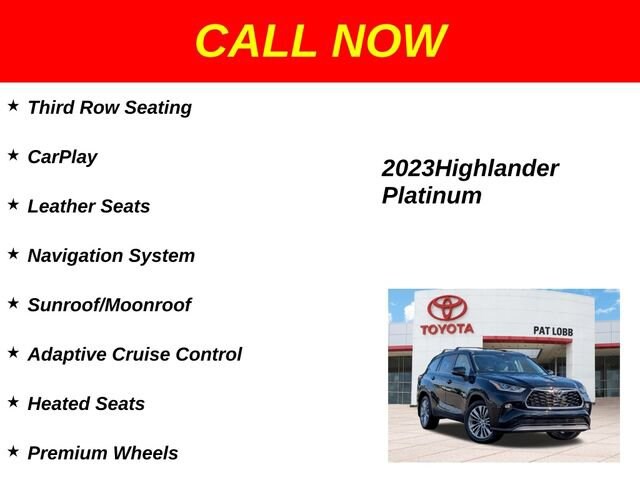 CALL NOW

★ Third Row Seating

★ CarPlay

★ Leather Seats

★ Navigation System

★ Sunroof/Moonroof

★ Adaptive Cruise Control

★ Heated Seats

★ Premium Wheels

2023Highlander Platinum

TOYOTA

PAT LOBB